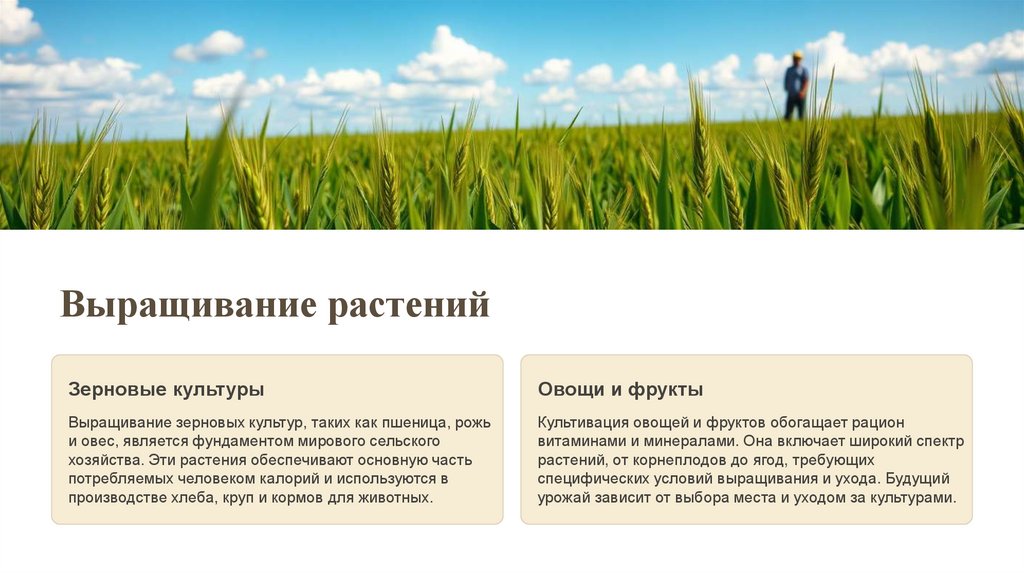 Выращивание растений

Зерновые культуры

Выращивание зерновых культур, таких как пшеница, рожь и овес, является фундаментом мирового сельского хозяйства. Эти растения обеспечивают основную часть потребляемых человеком калорий и используются в производстве хлеба, круп и кормов для животных.

Овощи и фрукты

Культивация овощей и фруктов обогащает рацион витаминами и минералами. Она включает широкий спектр растений, от корнеплодов до ягод, требующих специфических условий выращивания и ухода. Будущий урожай зависит от выбора места и уходом за культурами.